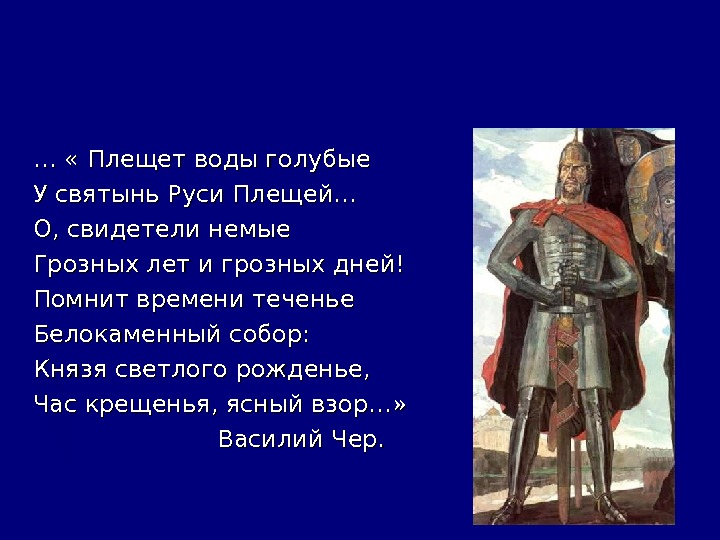 … « Плещет воды голубые
У святынь Руси Плещей…
О, свидетели немые
Грозных лет и грозных дней!
Помнит времени теченье
Белокаменный собор:
Князя светлого рожденье,
Час крещенья, ясный взор…»
Василий Чер.